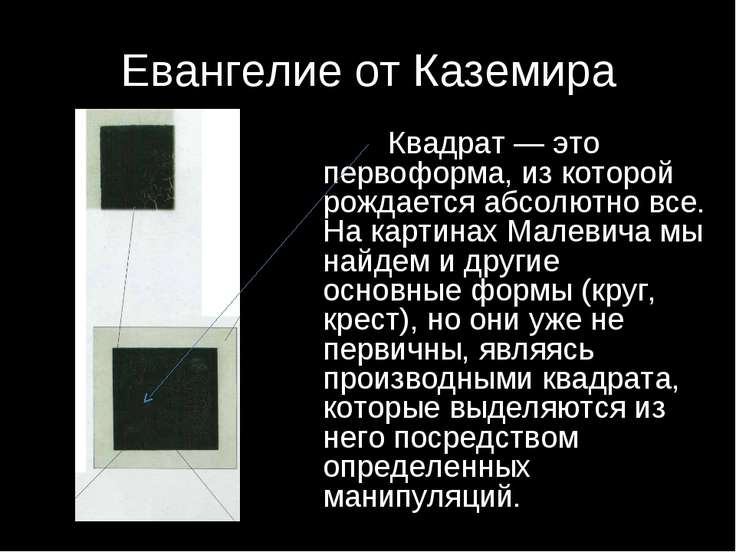 Евангелие от Каземира

Квадрат — это первоформа, из которой рождается абсолютно все. На картинах Малевича мы найдем и другие основные формы (круг, крест), но они уже не первичны, являясь производными квадрата, которые выделяются из него посредством определенных манипуляций.